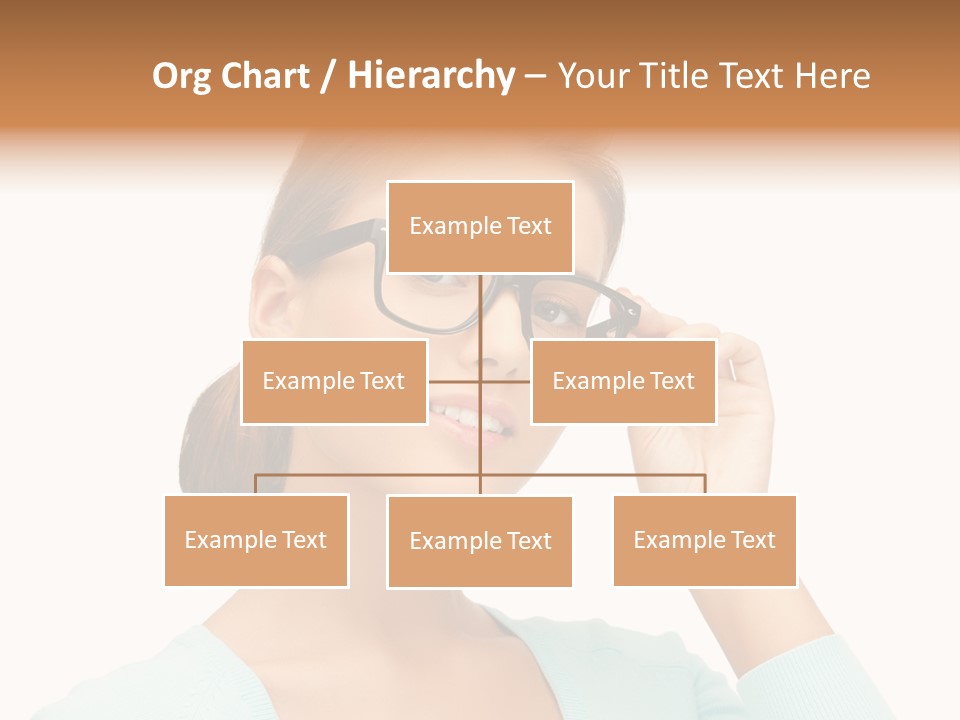 Org Chart / Hierarchy – Your Title Text Here

Example Text

Example Text

Example Text

Example Text

Example Text

Example Text